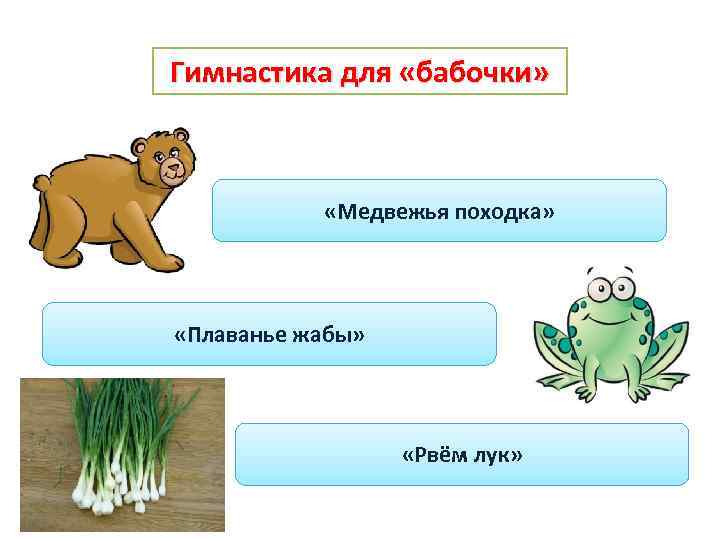 Гимнастика для «бабочки»

«Медвежья походка»

«Плаванье жабы»

«Рвём лук»